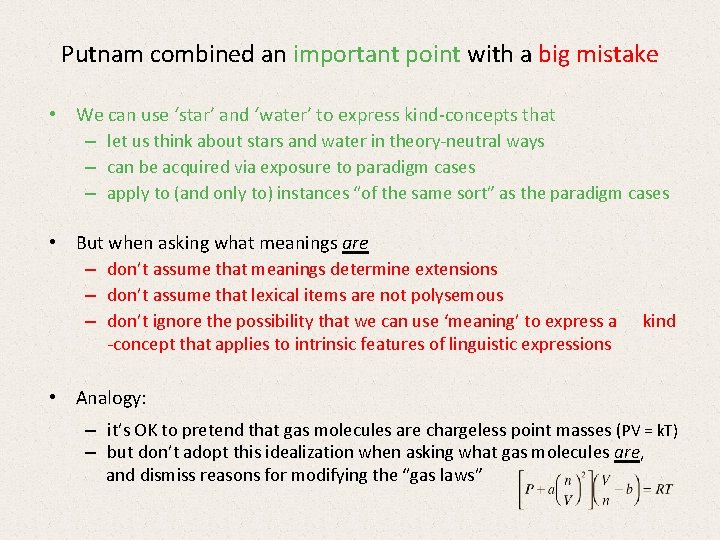 Putnam combined an important point with a big mistake

• We can use 'star' and 'water' to express kind-concepts that
– let us think about stars and water in theory-neutral ways
– can be acquired via exposure to paradigm cases
– apply to (and only to) instances "of the same sort" as the paradigm cases

• But when asking what meanings are
– don't assume that meanings determine extensions
– don't assume that lexical items are not polysemous
– don't ignore the possibility that we can use 'meaning' to express a kind -concept that applies to intrinsic features of linguistic expressions

• Analogy:
– it's OK to pretend that gas molecules are chargeless point masses (PV = kT)
– but don't adopt this idealization when asking what gas molecules are, and dismiss reasons for modifying the "gas laws"

$\left[P + a\left(\frac{n}{V}\right)^2\right]\left(\frac{V}{n} - b\right) = RT$